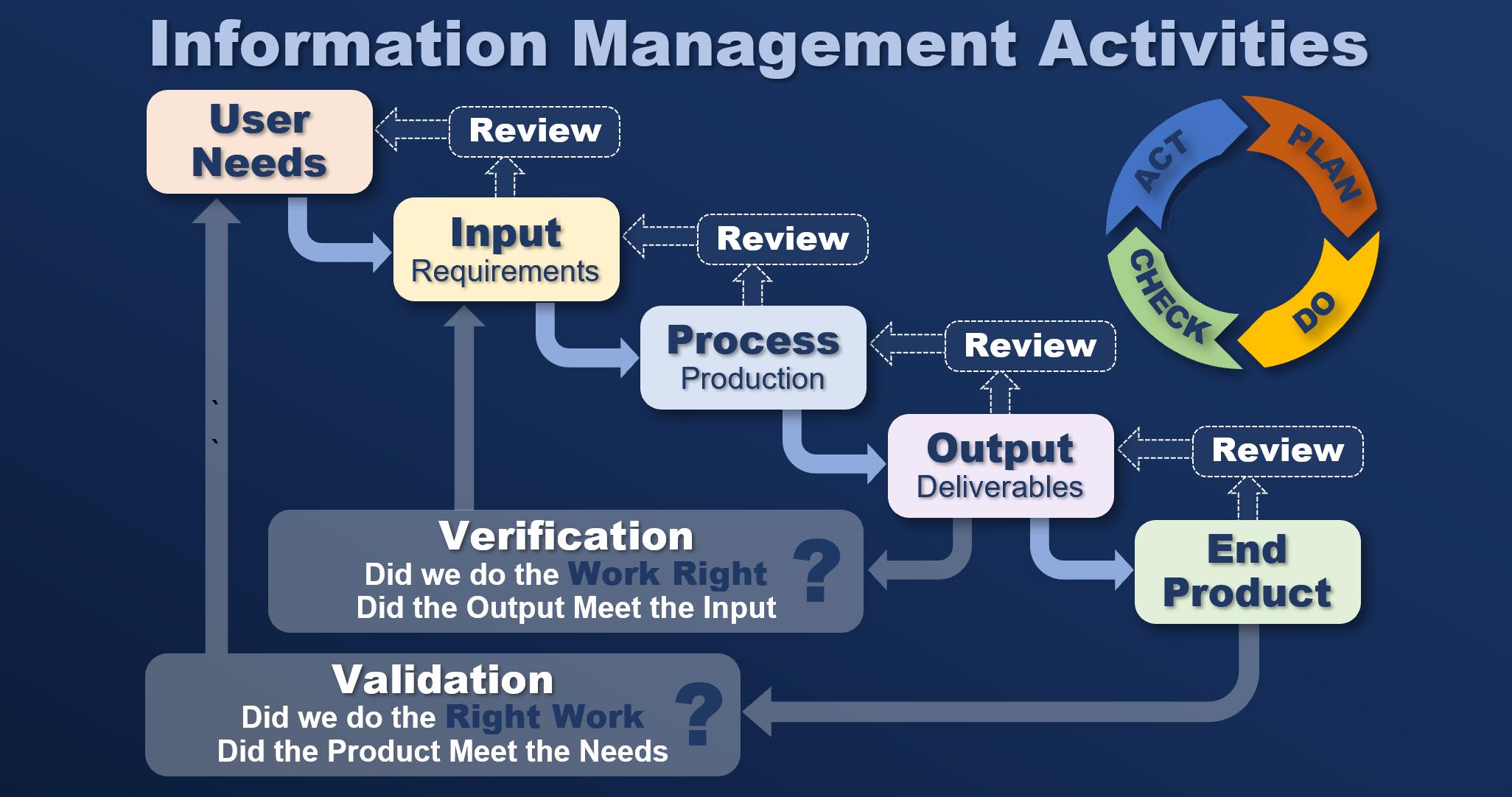 Information Management Activities

User Needs

Review

Input
Requirements

Review

Process
Production

Review

Output
Deliverables

Review

End Product

ACT
PLAN
DO
CHECK

Verification
Did we do the Work Right
Did the Output Meet the Input
?

Validation
Did we do the Right Work
Did the Product Meet the Needs
?